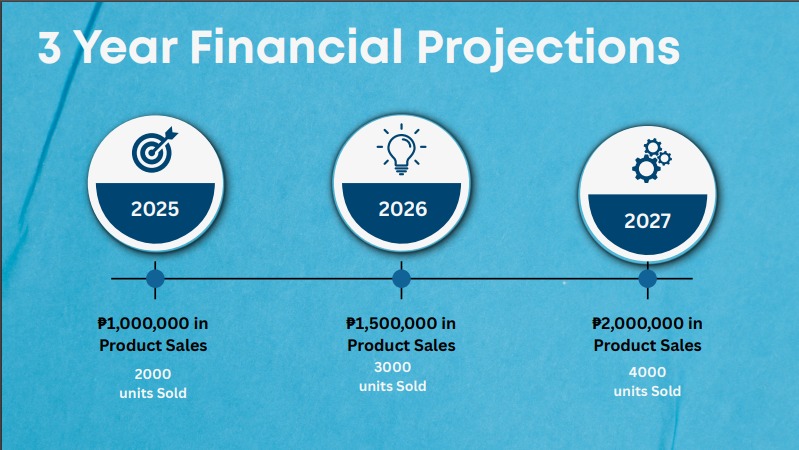 3 Year Financial Projections

2025

2026

2027

₱1,000,000 in Product Sales

2000 units Sold

₱1,500,000 in Product Sales

3000 units Sold

₱2,000,000 in Product Sales

4000 units Sold